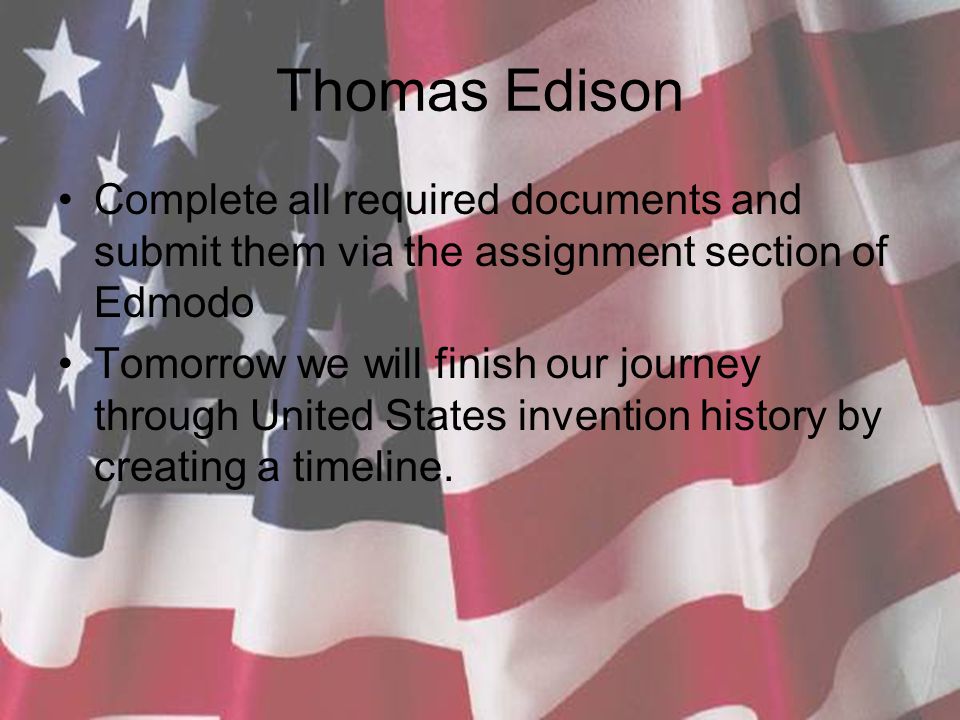 Thomas Edison

• Complete all required documents and submit them via the assignment section of Edmodo
• Tomorrow we will finish our journey through United States invention history by creating a timeline.